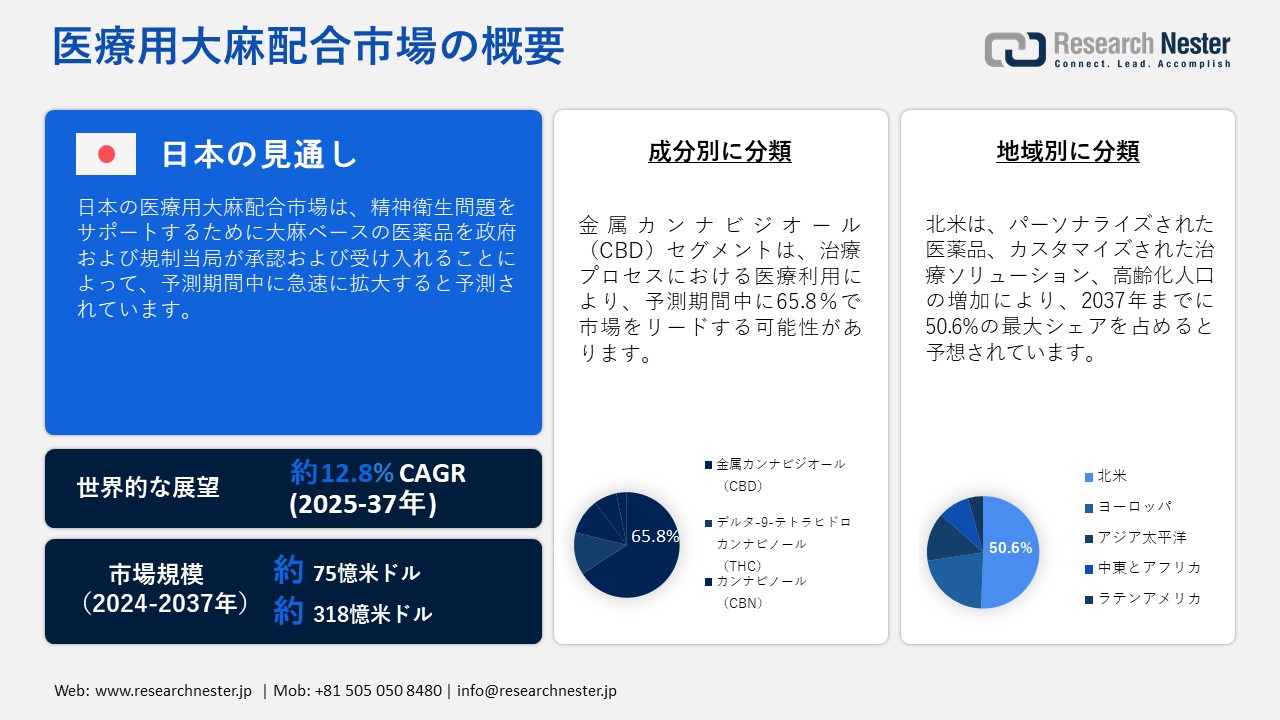 医療用大麻配合市場の概要

Research Nester
Connect. Lead. Accomplish

日本の見通し

日本の医療用大麻配合市場は、精神衛生問題をサポートするために大麻ベースの医薬品を政府および規制当局が承認および受け入れることによって、予測期間中に急速に拡大すると予測されています。

世界的な展望
約12.8% CAGR (2025-37年)

市場規模 （2024-2037年）
約 75億米ドル
約 318億米ドル

成分別に分類

金属カンナビジオール（CBD）セグメントは、治療プロセスにおける医療利用により、予測期間中に65.8％で市場をリードする可能性があります。

65.8%

金属カンナビジオール（CBD）
デルタ-9-テトラヒドロカンナビノール（THC）
カンナビノール（CBN）

地域別に分類

北米は、パーソナライズされた医薬品、カスタマイズされた治療ソリューション、高齢化人口の増加により、2037年までに50.6%の最大シェアを占めると予想されています。

50.6%

北米
ヨーロッパ
アジア太平洋
中東とアフリカ
ラテンアメリカ

Web: www.researchnester.jp | Mob: +81 505 050 8480 | info@researchnester.jp